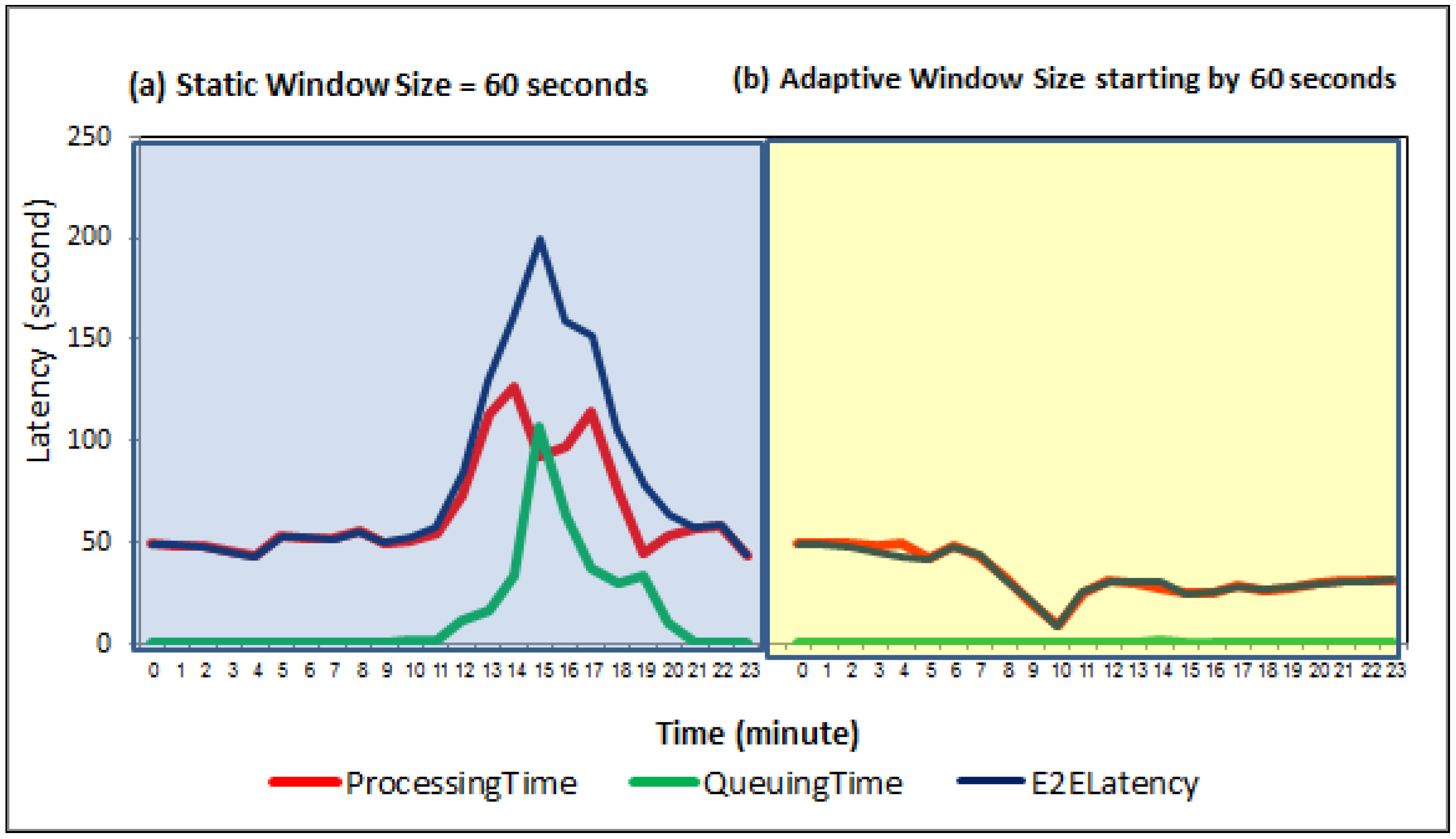 (a) Static Window Size = 60 seconds

(b) Adaptive Window Size starting by 60 seconds

Latency (second)

250
200
150
100
50
0

0 1 2 3 4 5 6 7 8 9 10 11 12 13 14 15 16 17 18 19 20 21 22 23

0 1 2 3 4 5 6 7 8 9 10 11 12 13 14 15 16 17 18 19 20 21 22 23

Time (minute)

ProcessingTime QueuingTime E2ELatency